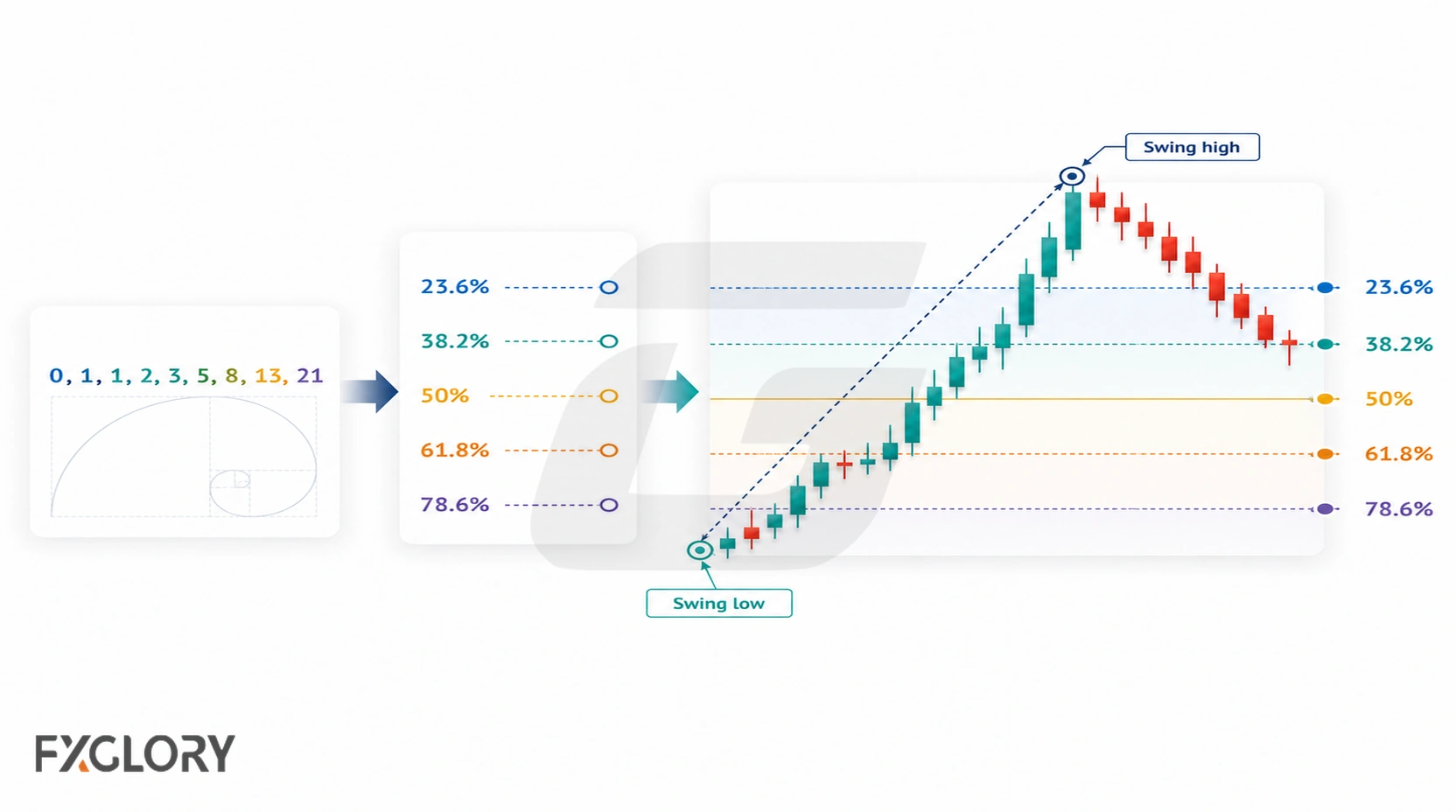 0, 1, 1, 2, 3, 5, 8, 13, 21

23.6%
38.2%
50%
61.8%
78.6%

Swing high

23.6%
38.2%
50%
61.8%
78.6%

Swing low

FXGLORY